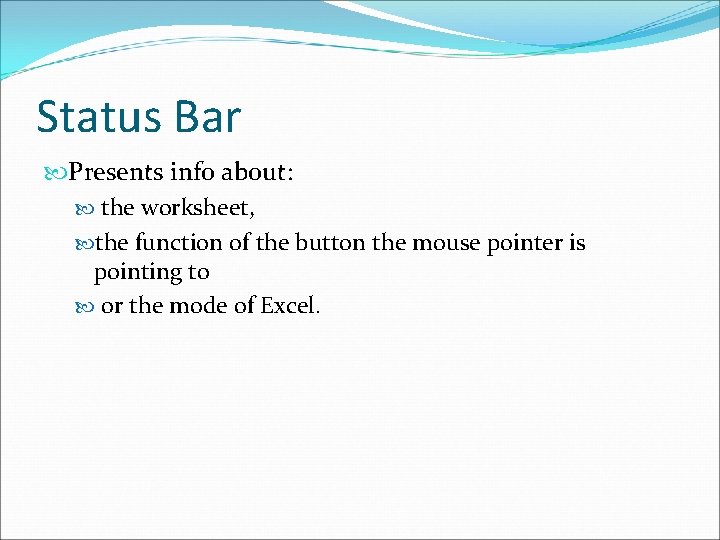 Status Bar

Presents info about:

the worksheet,

the function of the button the mouse pointer is pointing to

or the mode of Excel.